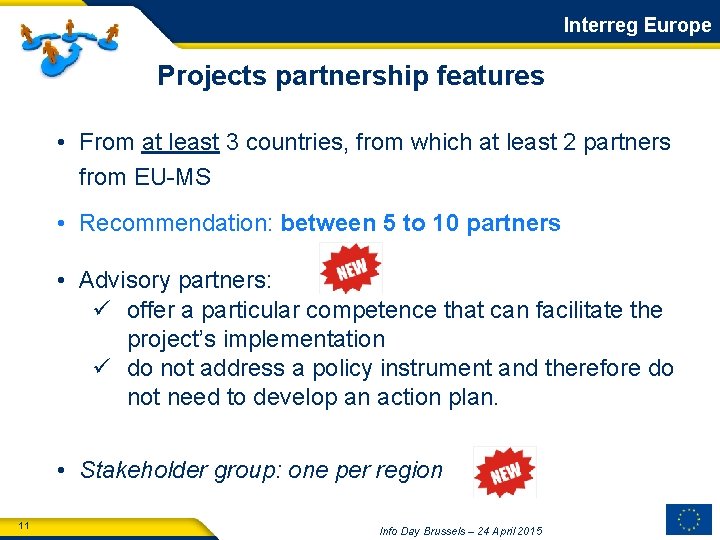 Interreg Europe

Projects partnership features

• From at least 3 countries, from which at least 2 partners from EU-MS

• Recommendation: between 5 to 10 partners

• Advisory partners: NEW
✓ offer a particular competence that can facilitate the project's implementation
✓ do not address a policy instrument and therefore do not need to develop an action plan.

• Stakeholder group: one per region NEW

11

Info Day Brussels – 24 April 2015